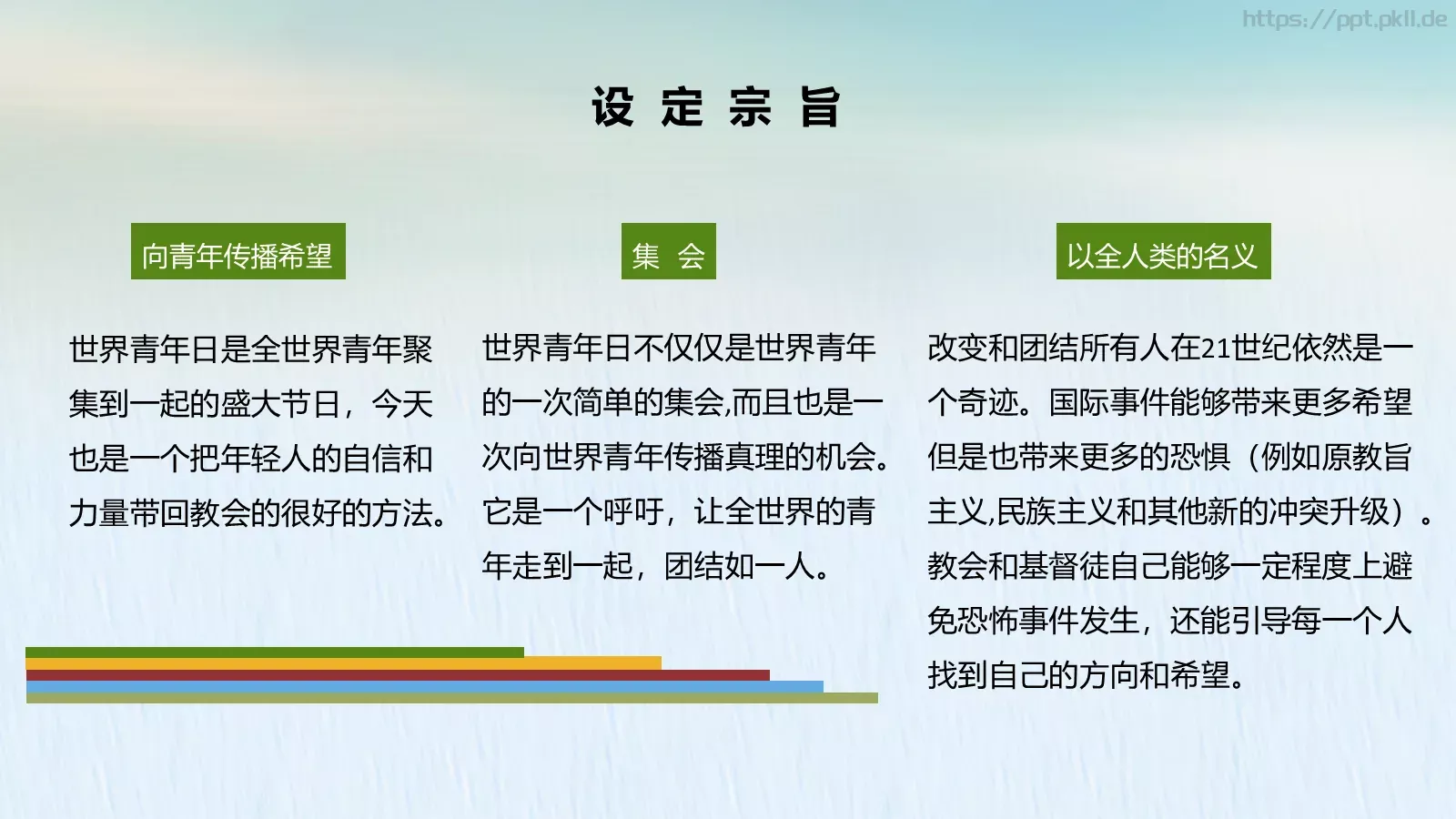 https://ppt.pkll.de

设 定 宗 旨

向青年传播希望

世界青年日是全世界青年聚集到一起的盛大节日，今天也是一个把年轻人的自信和力量带回教会的很好的方法。

集 会

世界青年日不仅仅是世界青年的一次简单的集会,而且也是一次向世界青年传播真理的机会。它是一个呼吁，让全世界的青年走到一起，团结如一人。

以全人类的名义

改变和团结所有人在21世纪依然是一个奇迹。国际事件能够带来更多希望但是也带来更多的恐惧（例如原教旨主义,民族主义和其他新的冲突升级）。教会和基督徒自己能够一定程度上避免恐怖事件发生，还能引导每一个人找到自己的方向和希望。